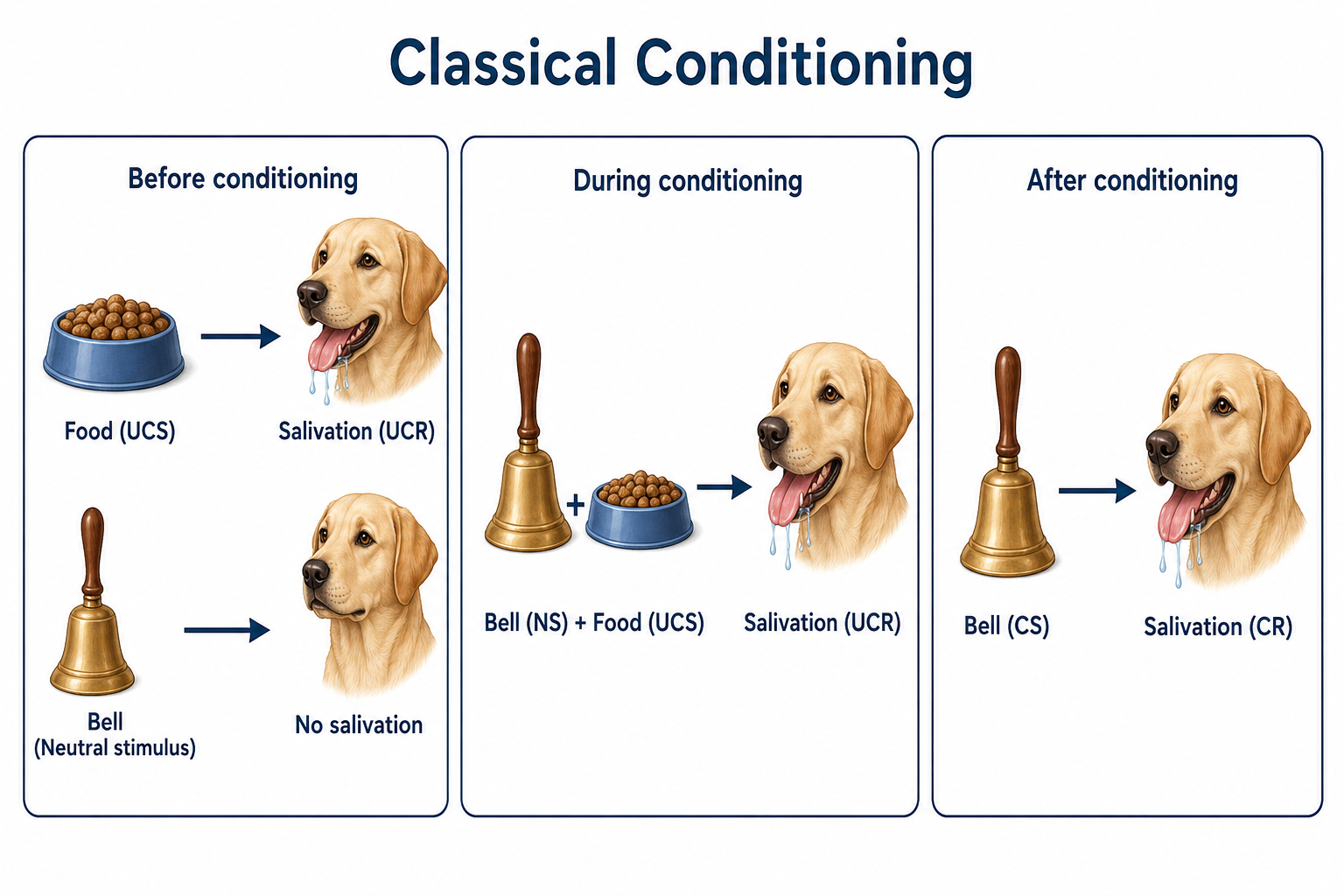 Classical Conditioning

Before conditioning

Food (UCS)

Salivation (UCR)

Bell
(Neutral stimulus)

No salivation

During conditioning

+

Bell (NS) + Food (UCS)

Salivation (UCR)

After conditioning

Bell (CS)

Salivation (CR)